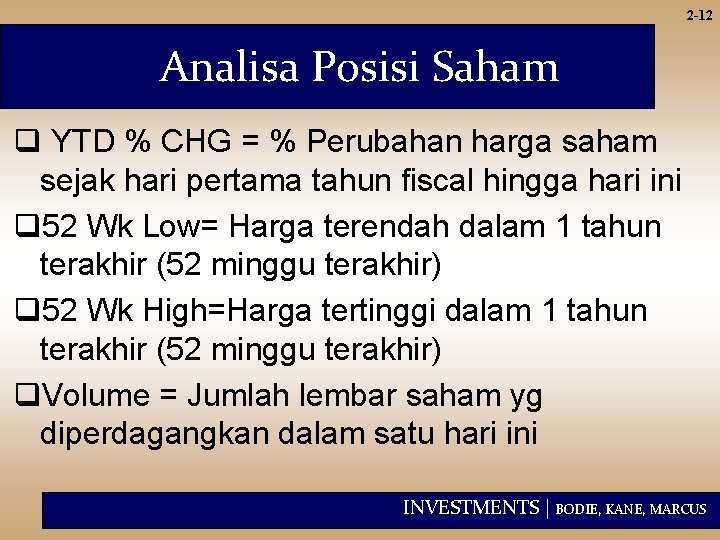 2-12

Analisa Posisi Saham

❑ YTD % CHG = % Perubahan harga saham sejak hari pertama tahun fiscal hingga hari ini

❑52 Wk Low= Harga terendah dalam 1 tahun terakhir (52 minggu terakhir)

❑52 Wk High=Harga tertinggi dalam 1 tahun terakhir (52 minggu terakhir)

❑Volume = Jumlah lembar saham yg diperdagangkan dalam satu hari ini

INVESTMENTS | BODIE, KANE, MARCUS